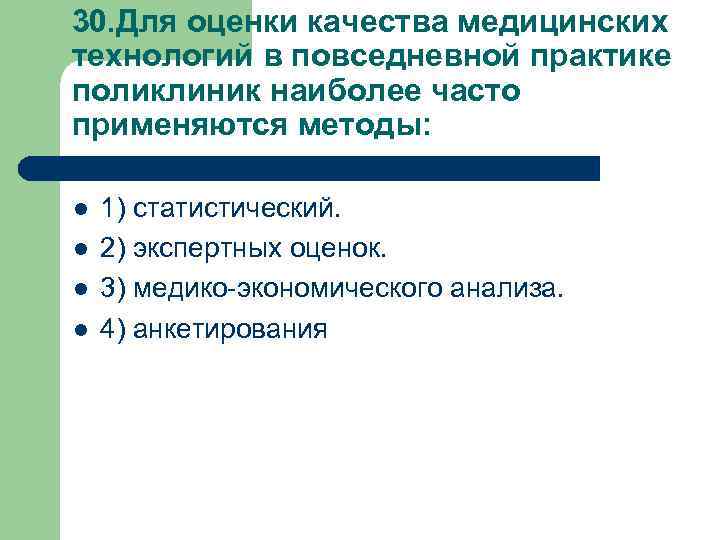 30.Для оценки качества медицинских технологий в повседневной практике поликлиник наиболее часто применяются методы:

- 1) статистический.
- 2) экспертных оценок.
- 3) медико-экономического анализа.
- 4) анкетирования